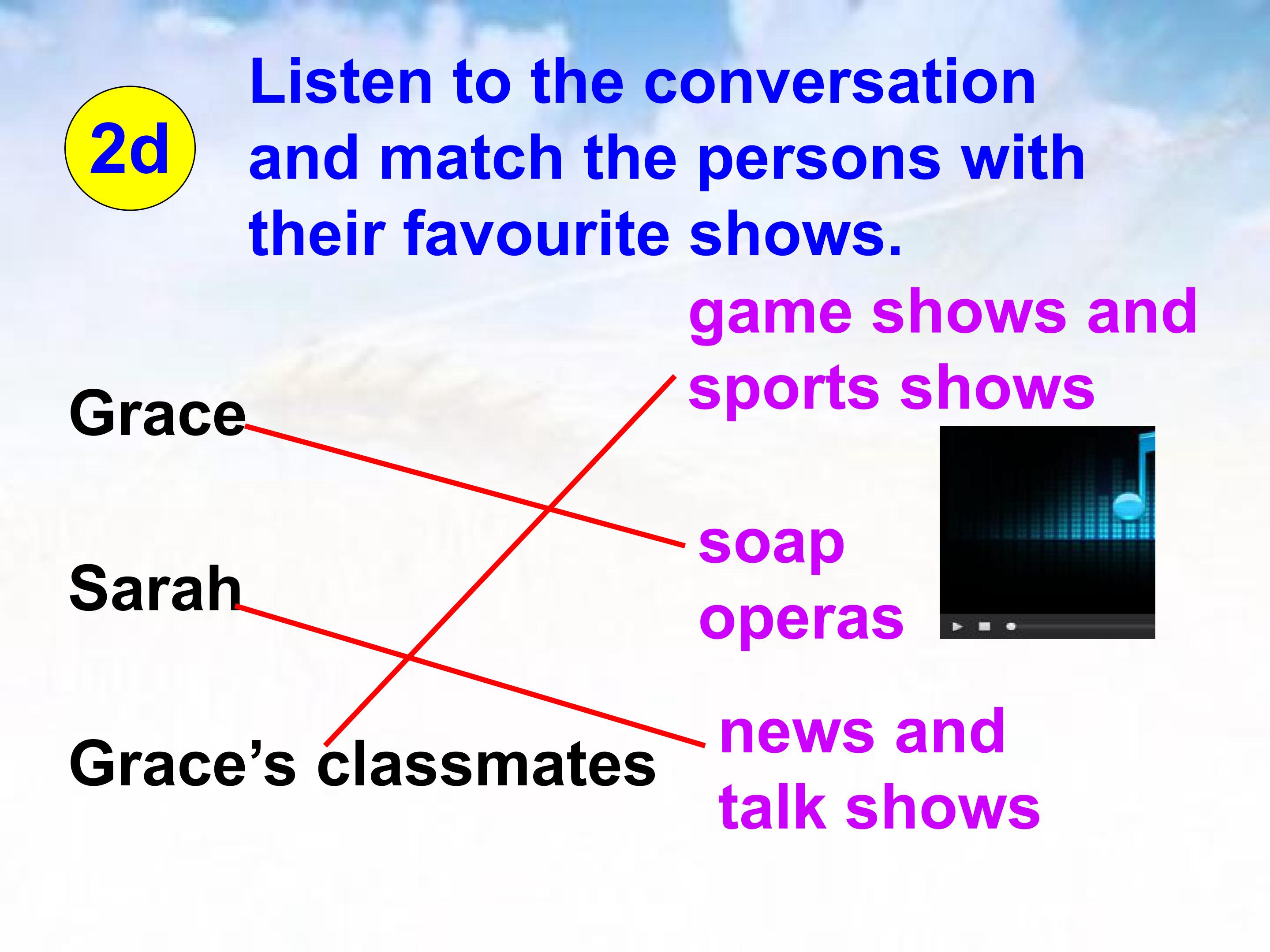 2d

Listen to the conversation and match the persons with their favourite shows.

Grace

Sarah

Grace's classmates

game shows and sports shows

soap operas

news and talk shows